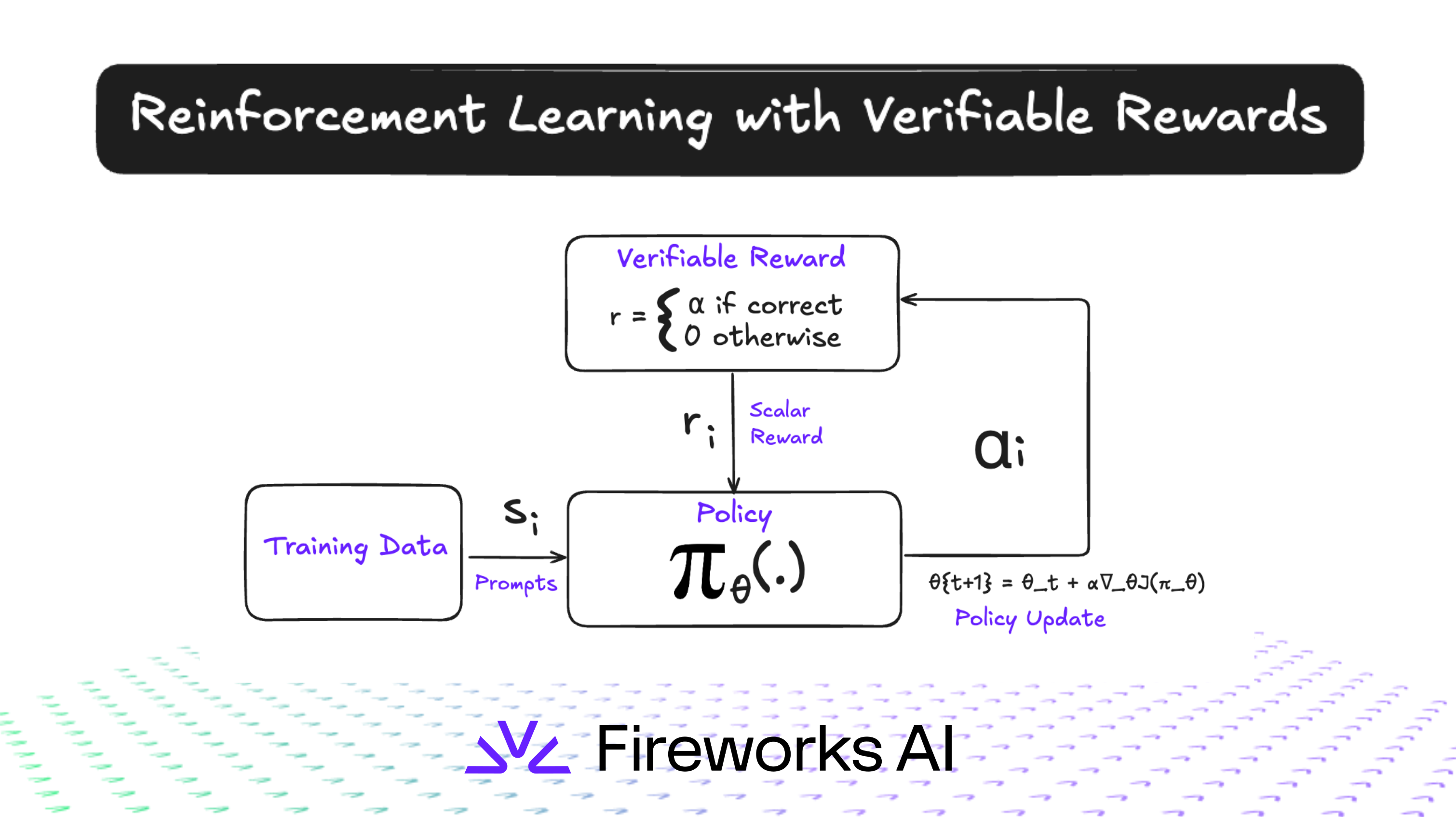 Reinforcement Learning with Verifiable Rewards

Verifiable Reward

$r = \begin{cases} \alpha \text{ if correct} \\ 0 \text{ otherwise} \end{cases}$

$r_i$

Scalar Reward

$a_i$

Training Data

$s_i$

Prompts

Policy

$\pi_\theta(.)$

θ{t+1} = θ_t + α∇_θJ(π_θ)

Policy Update

Fireworks AI